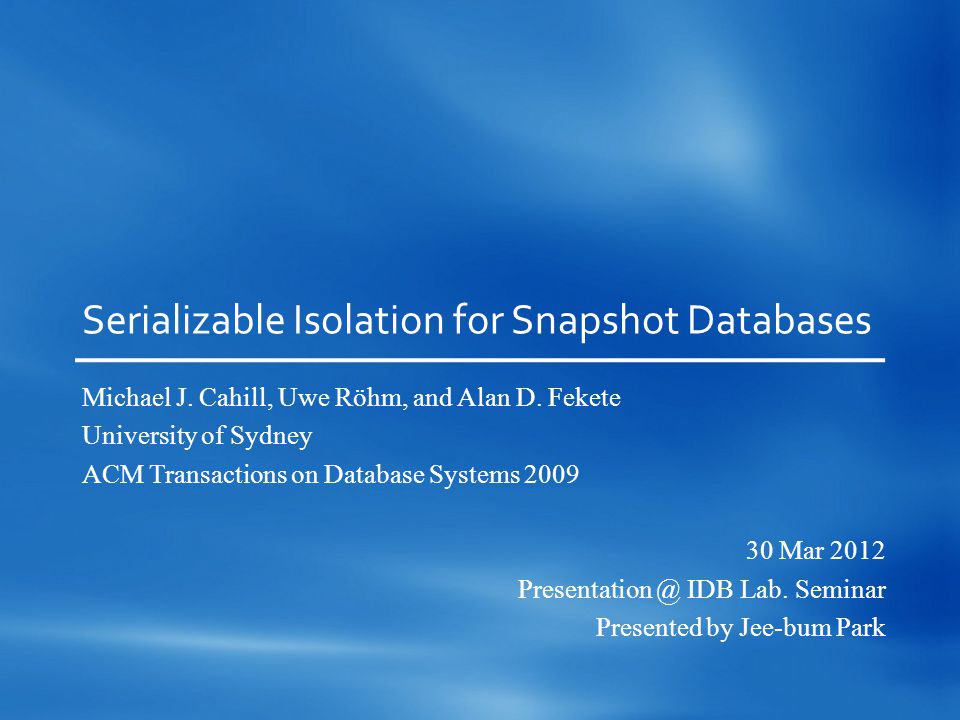 Serializable Isolation for Snapshot Databases

Michael J. Cahill, Uwe Röhm, and Alan D. Fekete
University of Sydney
ACM Transactions on Database Systems 2009

30 Mar 2012
Presentation @ IDB Lab. Seminar
Presented by Jee-bum Park